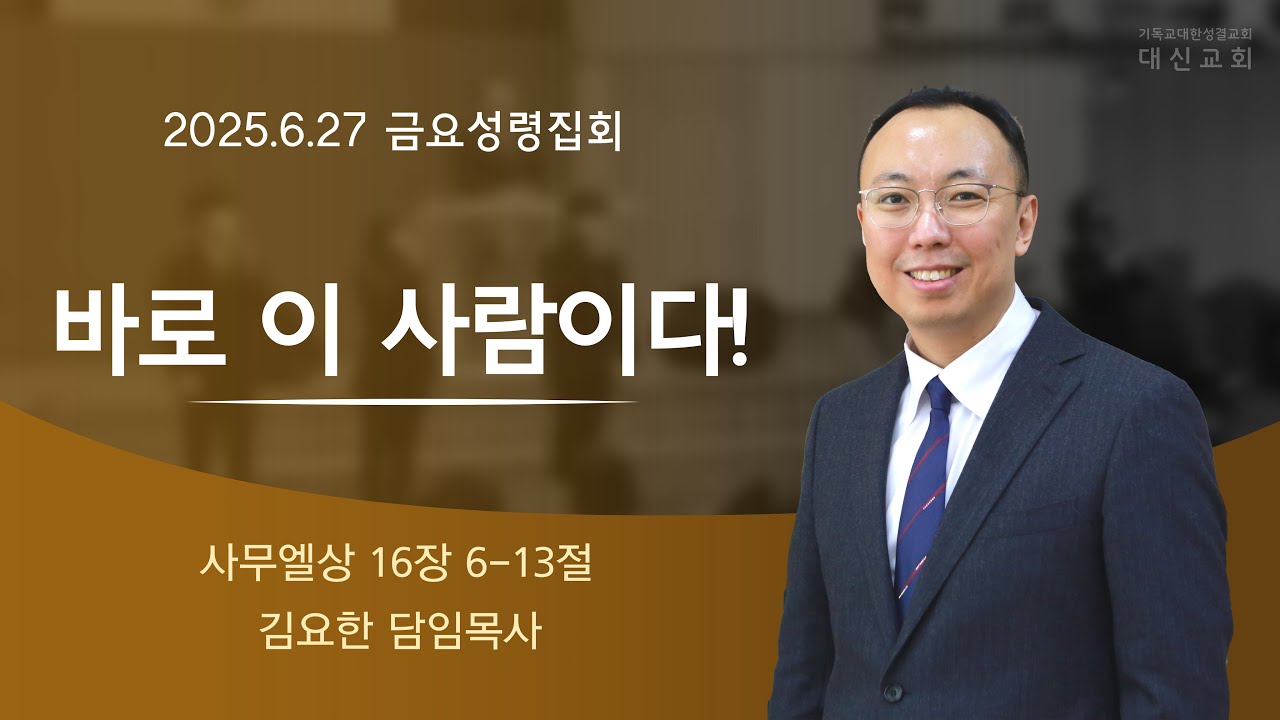 기독교대한성결교회
대신교회

2025.6.27 금요성령집회

바로 이 사람이다!

사무엘상 16장 6-13절
김요한 담임목사